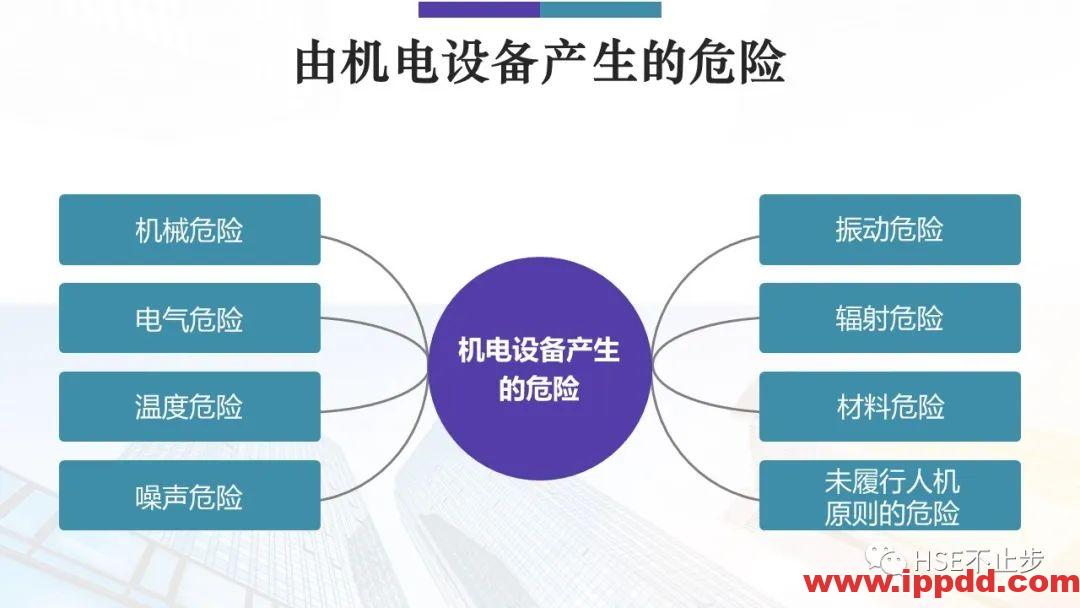 由机电设备产生的危险

机械危险

电气危险

温度危险

噪声危险

机电设备产生的危险

振动危险

辐射危险

材料危险

未履行人机原则的危险

HSE不止步

www.ippdd.com